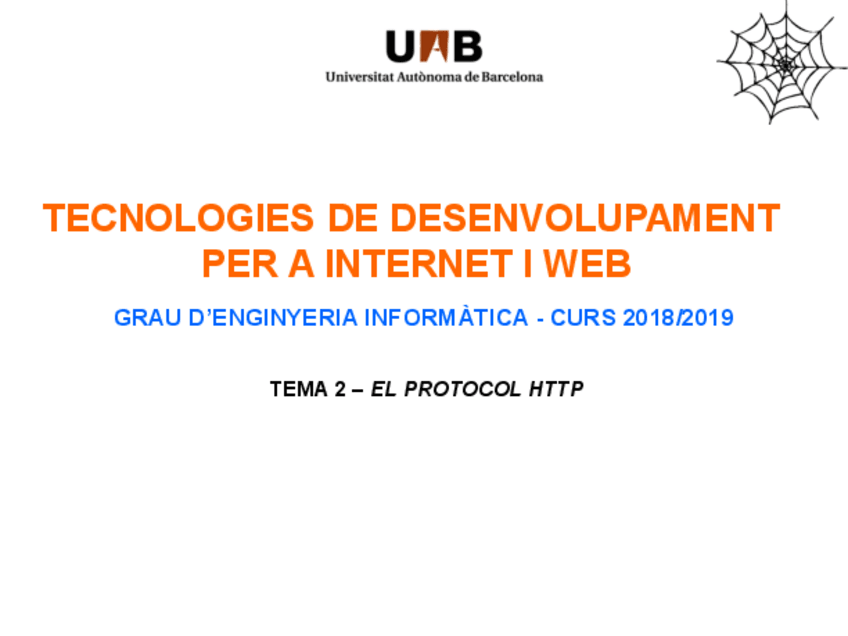 UAB
Universitat Autònoma de Barcelona

TECNOLOGIES DE DESENVOLUPAMENT PER A INTERNET I WEB

GRAU D'ENGINYERIA INFORMÀTICA - CURS 2018/2019

TEMA 2 – EL PROTOCOL HTTP